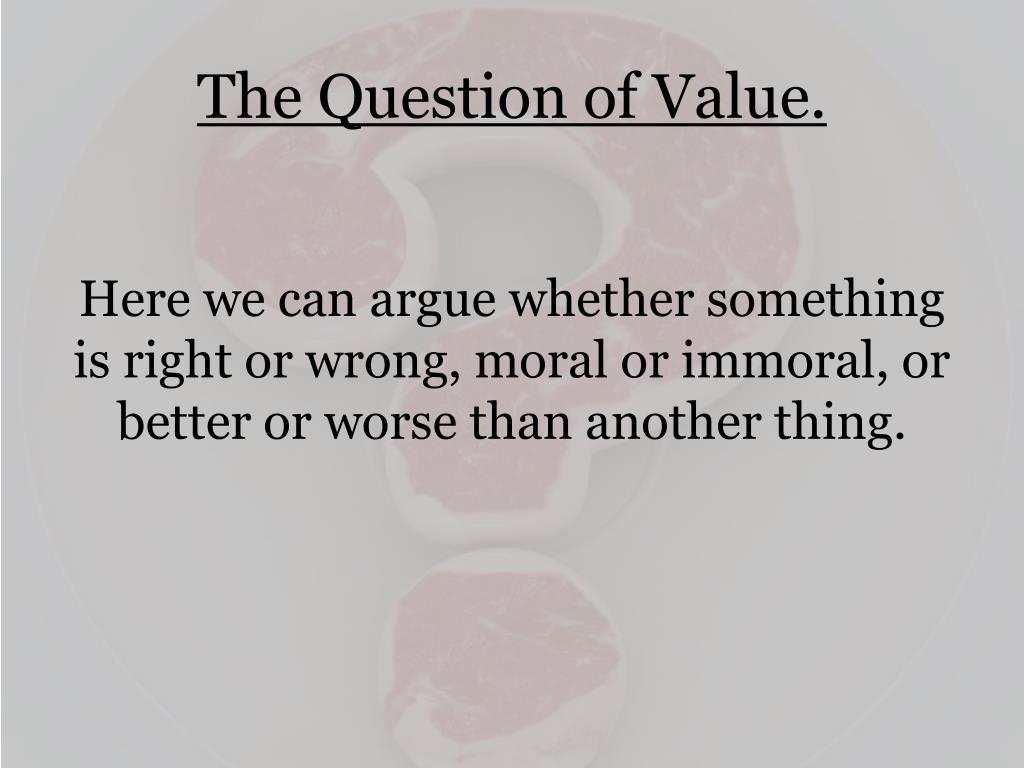 The Question of Value.

Here we can argue whether something is right or wrong, moral or immoral, or better or worse than another thing.